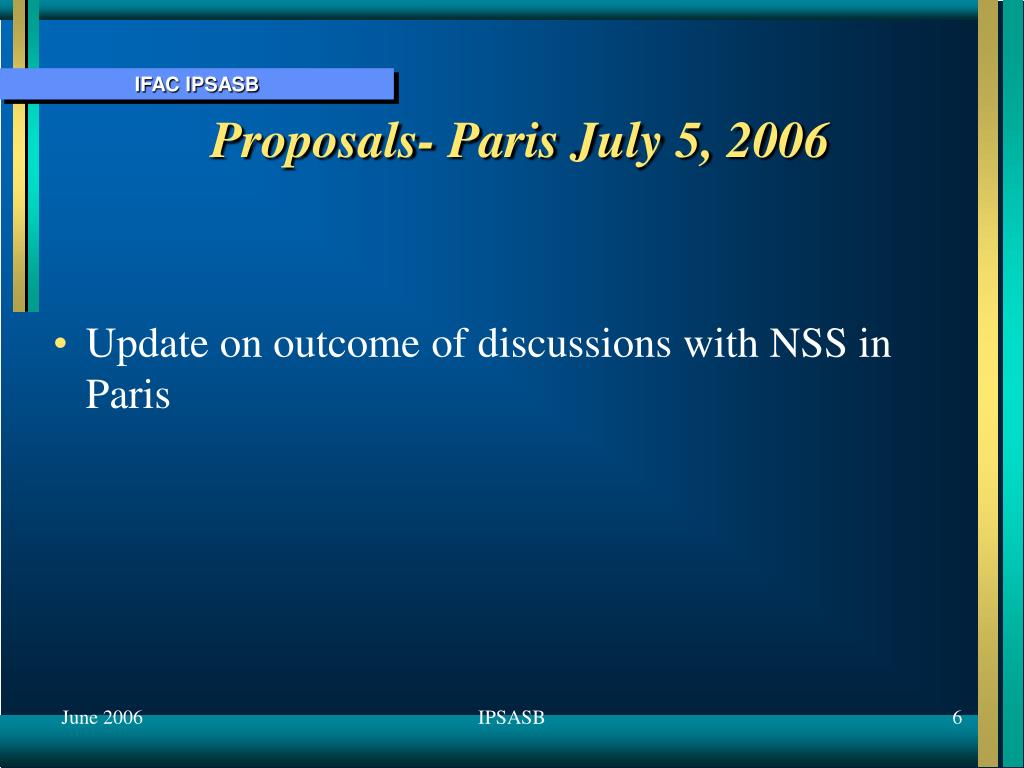 IFAC IPSASB

Proposals- Paris July 5, 2006

• Update on outcome of discussions with NSS in Paris

June 2006

IPSASB

6